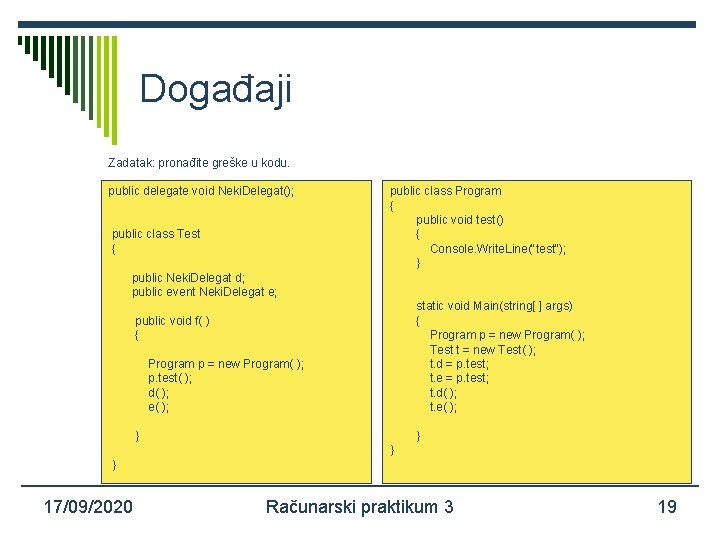 Događaji

Zadatak: pronađite greške u kodu.

public delegate void NekiDelegat();

public class Test
{

public NekiDelegat d;
public event NekiDelegat e;

public void f( )
{

Program p = new Program( );
p.test( );
d( );
e( );

}

}

public class Program
{
public void test()
{
Console.WriteLine("test");
}

static void Main(string[ ] args)
{
Program p = new Program( );
Test t = new Test( );
t.d = p.test;
t.e = p.test;
t.d( );
t.e( );

}
}

17/09/2020

Računarski praktikum 3

19